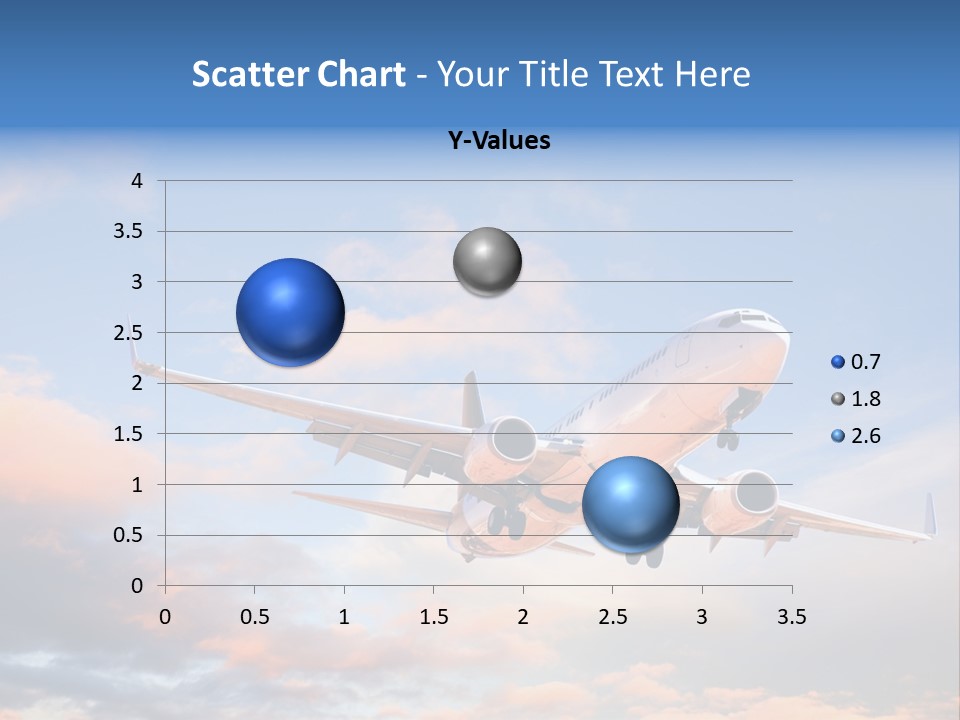 Scatter Chart - Your Title Text Here

Y-Values

4
3.5
3
2.5
2
1.5
1
0.5
0

0 0.5 1 1.5 2 2.5 3 3.5

0.7
1.8
2.6